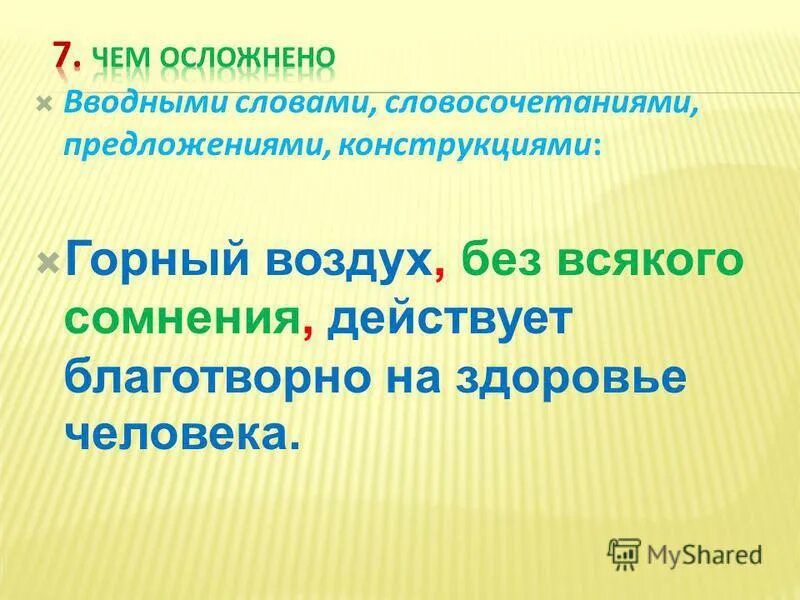 7. ЧЕМ ОСЛОЖНЕНО

Вводными словами, словосочетаниями, предложениями, конструкциями:

Горный воздух, без всякого сомнения, действует благотворно на здоровье человека.

MyShared